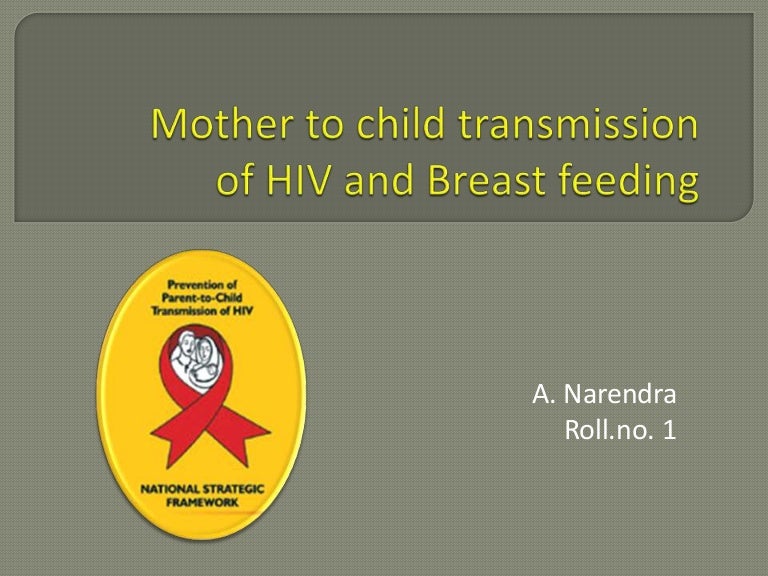 Mother to child transmission of HIV and Breast feeding

Prevention of Parent-to-Child Transmission of HIV

NATIONAL STRATEGIC FRAMEWORK

A. Narendra
Roll.no. 1